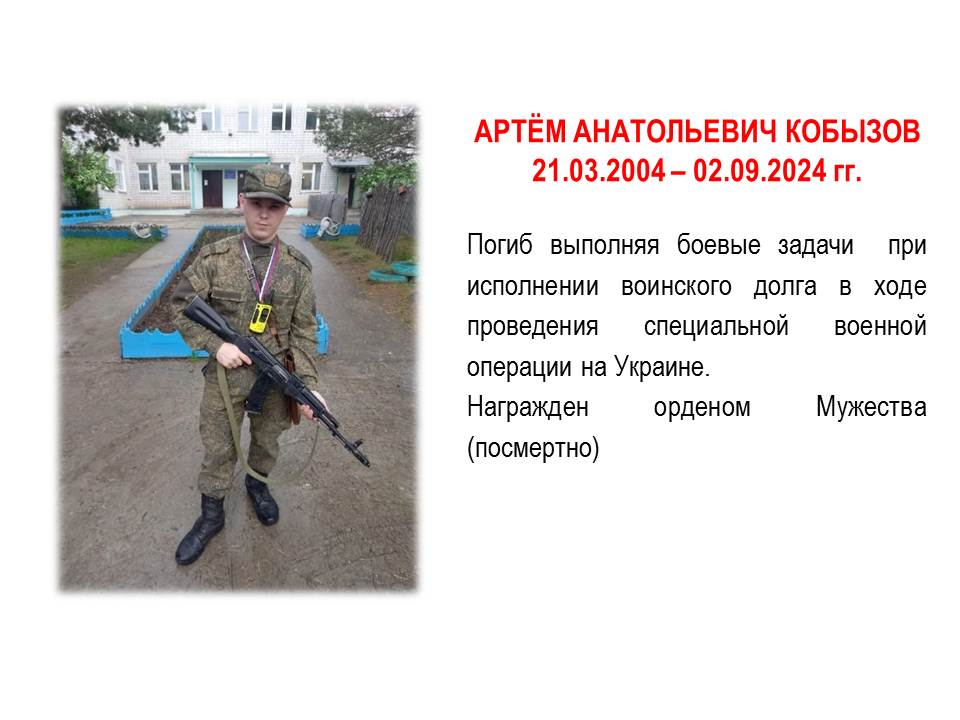 АРТЁМ АНАТОЛЬЕВИЧ КОБЫЗОВ
21.03.2004 – 02.09.2024 гг.

Погиб выполняя боевые задачи при исполнении воинского долга в ходе проведения специальной военной операции на Украине.
Награжден орденом Мужества (посмертно)